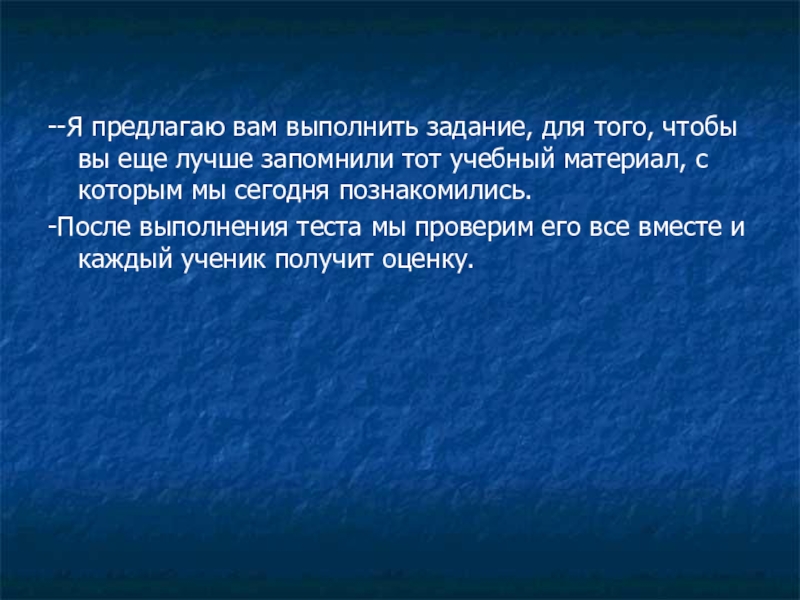 --Я предлагаю вам выполнить задание, для того, чтобы вы еще лучше запомнили тот учебный материал, с которым мы сегодня познакомились.

-После выполнения теста мы проверим его все вместе и каждый ученик получит оценку.